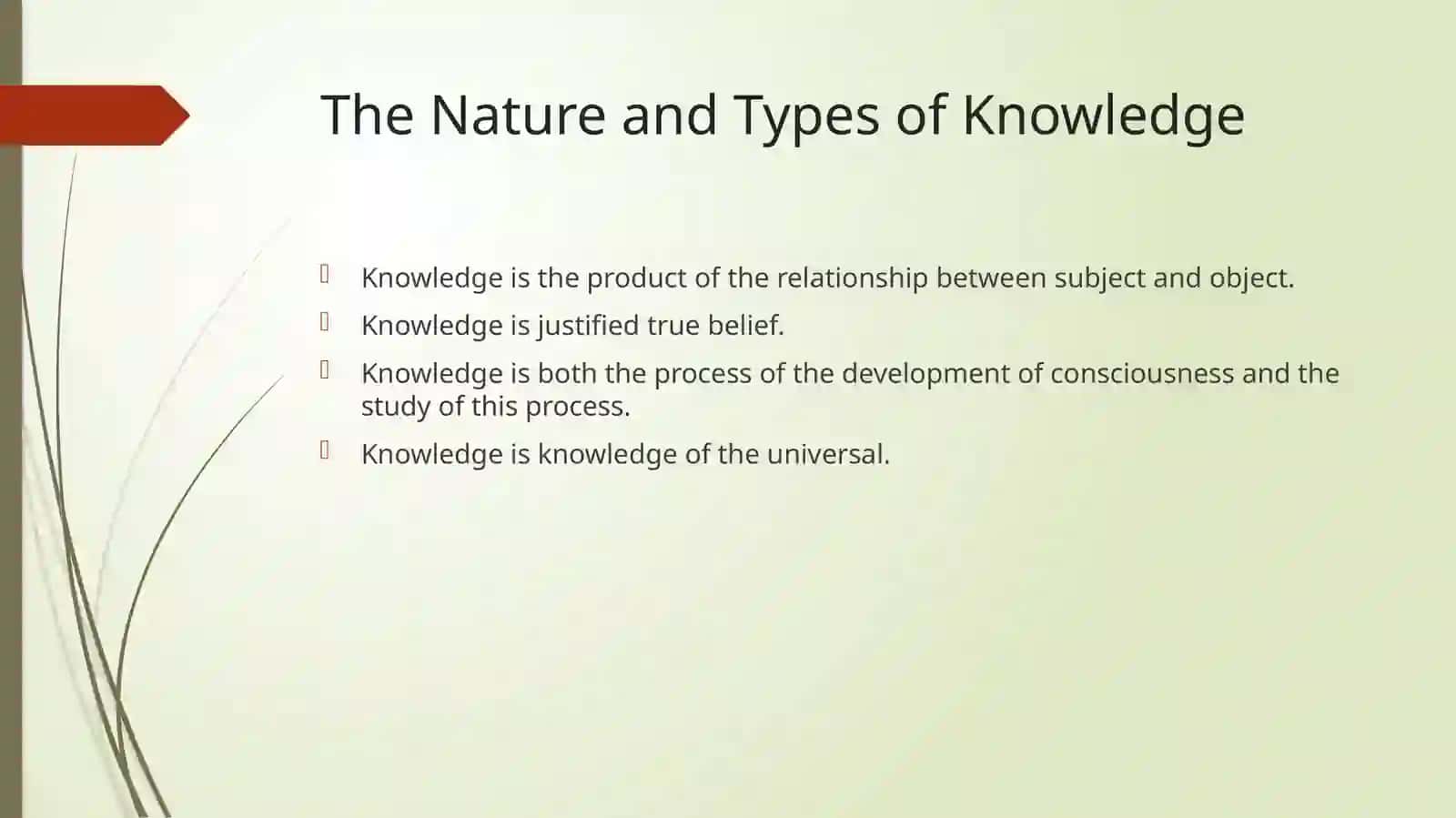 The Nature and Types of Knowledge

Knowledge is the product of the relationship between subject and object.

Knowledge is justified true belief.

Knowledge is both the process of the development of consciousness and the study of this process.

Knowledge is knowledge of the universal.